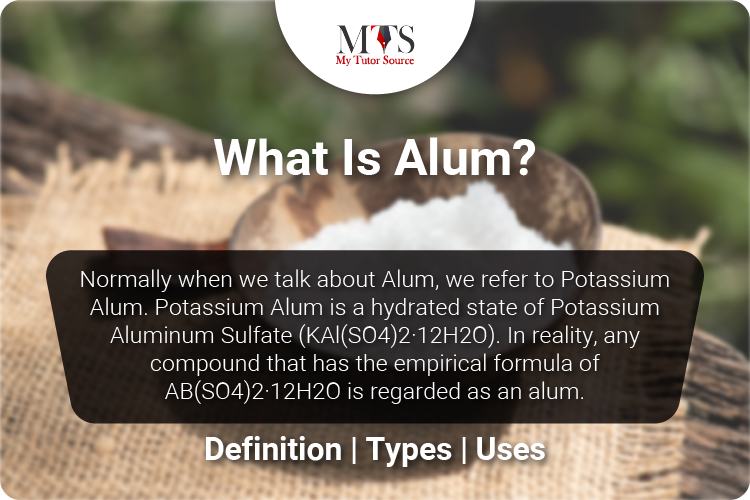 MTS
My Tutor Source

What Is Alum?

Normally when we talk about Alum, we refer to Potassium Alum. Potassium Alum is a hydrated state of Potassium Aluminum Sulfate (KAl(SO4)2·12H2O). In reality, any compound that has the empirical formula of AB(SO4)2·12H2O is regarded as an alum.

Definition | Types | Uses